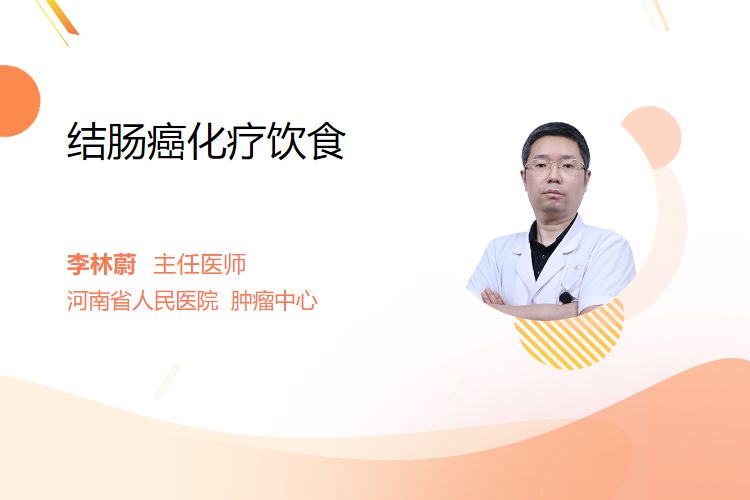 结肠癌化疗饮食

李林蔚 主任医师
河南省人民医院 肿瘤中心